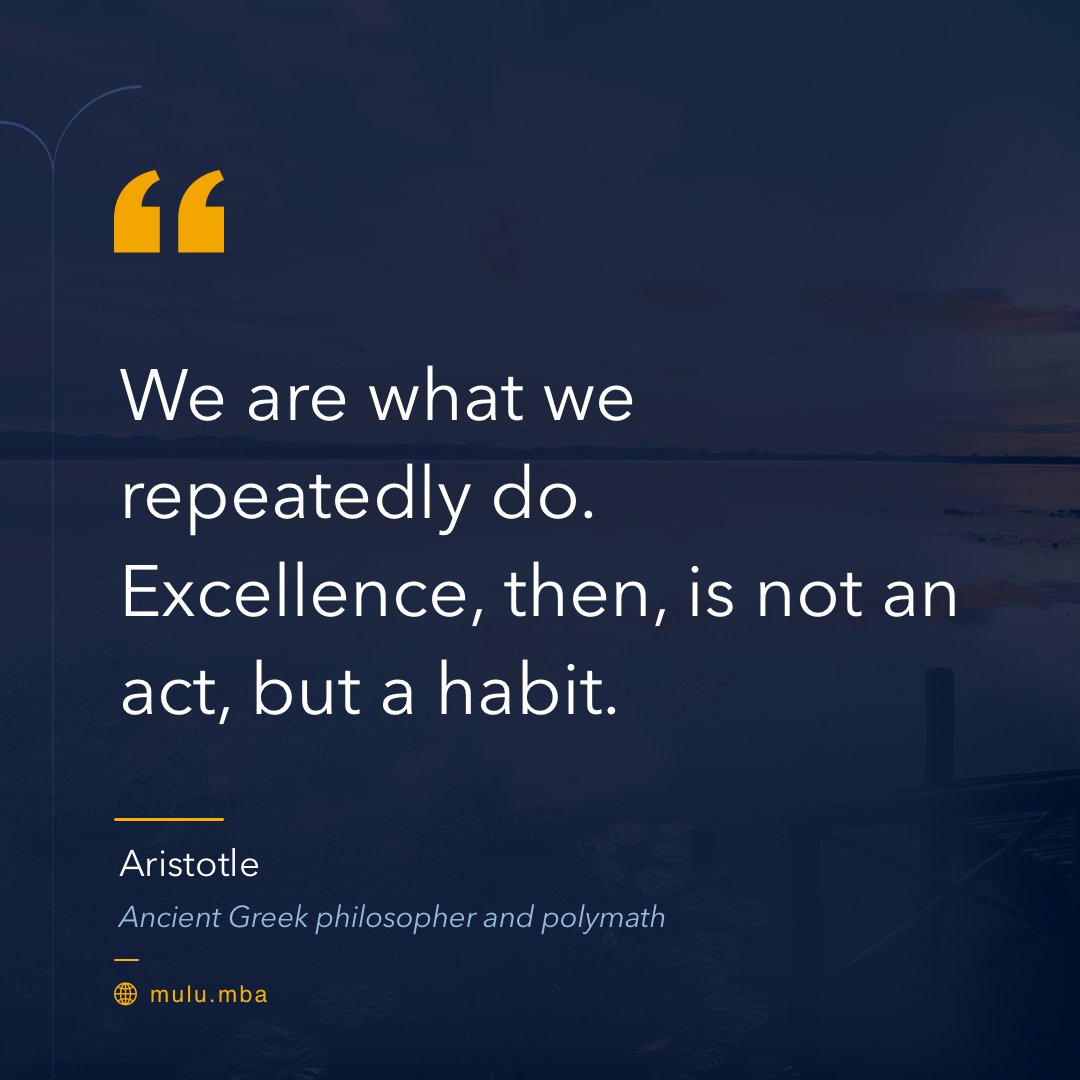 “

We are what we repeatedly do. Excellence, then, is not an act, but a habit.

Aristotle

Ancient Greek philosopher and polymath

mulu.mba